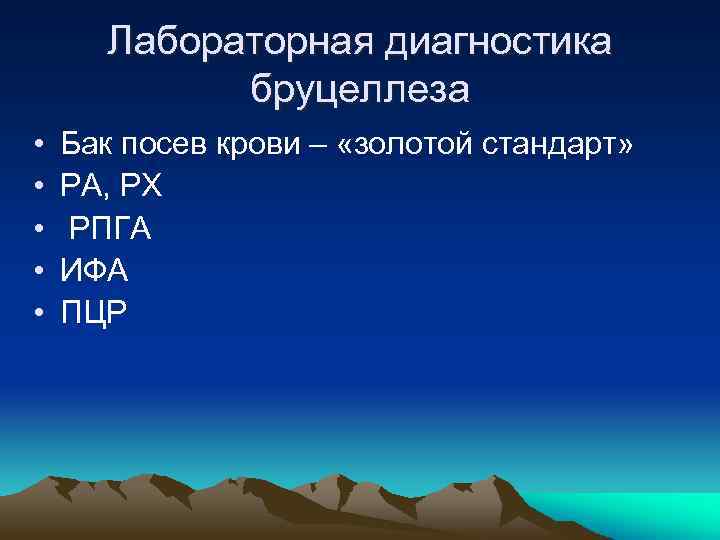 Лабораторная диагностика бруцеллеза

• Бак посев крови – «золотой стандарт»
• РА, РХ
• РПГА
• ИФА
• ПЦР